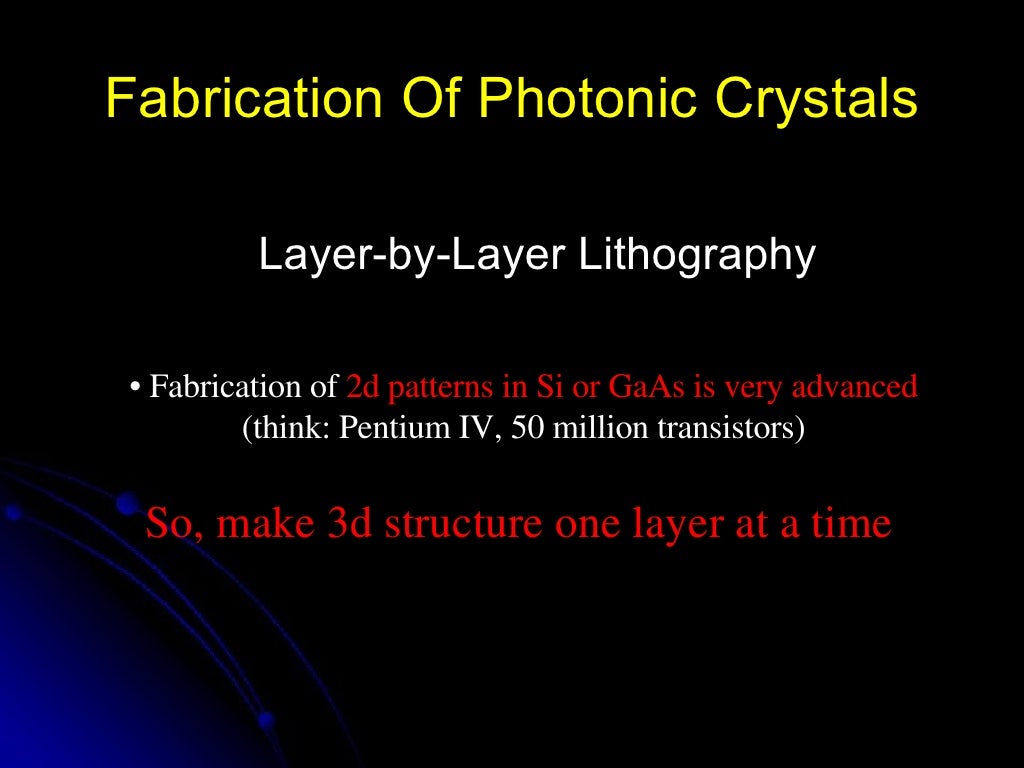 Fabrication Of Photonic Crystals

Layer-by-Layer Lithography

• Fabrication of 2d patterns in Si or GaAs is very advanced (think: Pentium IV, 50 million transistors)

So, make 3d structure one layer at a time